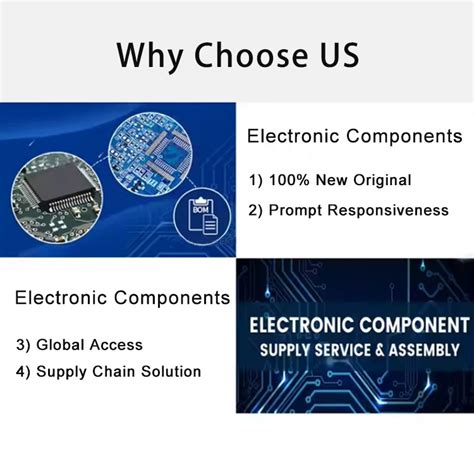 Why Choose US

BOM

Electronic Components

1) 100% New Original

2) Prompt Responsiveness

Electronic Components

3) Global Access

4) Supply Chain Solution

ELECTRONIC COMPONENT
SUPPLY SERVICE & ASSEMBLY